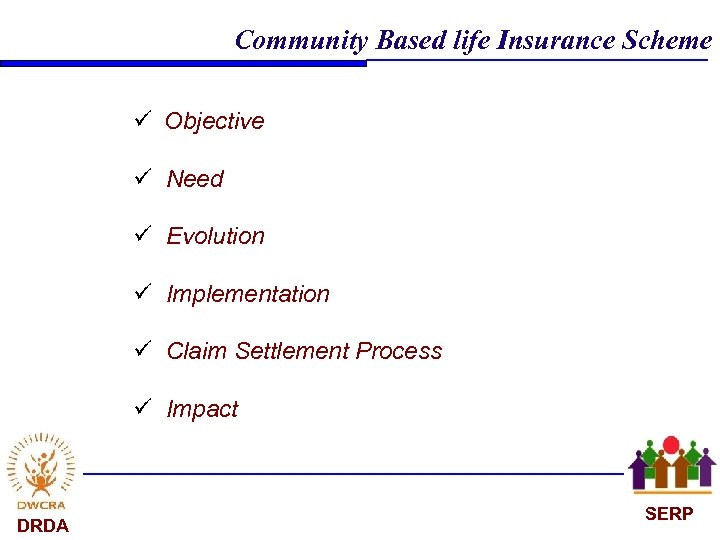 Community Based life Insurance Scheme

✓ Objective

✓ Need

✓ Evolution

✓ Implementation

✓ Claim Settlement Process

✓ Impact

DWCRA
DRDA

SERP